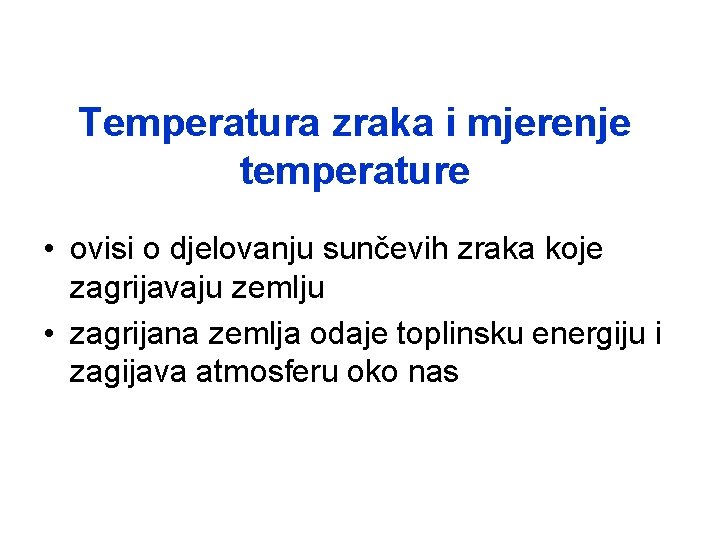 Temperatura zraka i mjerenje temperature

• ovisi o djelovanju sunčevih zraka koje zagrijavaju zemlju
• zagrijana zemlja odaje toplinsku energiju i zagijava atmosferu oko nas